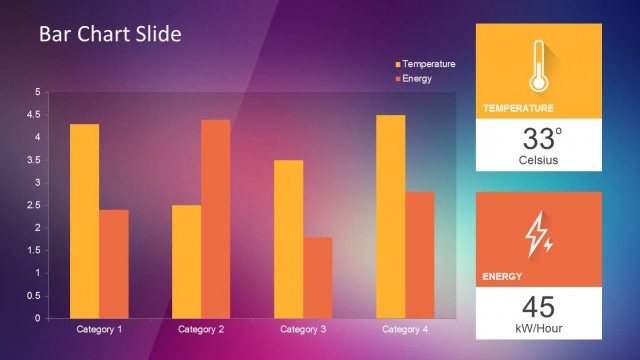 Bar Chart Slide

Temperature
Energy

5
4.5
4
3.5
3
2.5
2
1.5
1
0.5
0

Category 1
Category 2
Category 3
Category 4

TEMPERATURE
33°
Celsius

ENERGY
45
kW/Hour